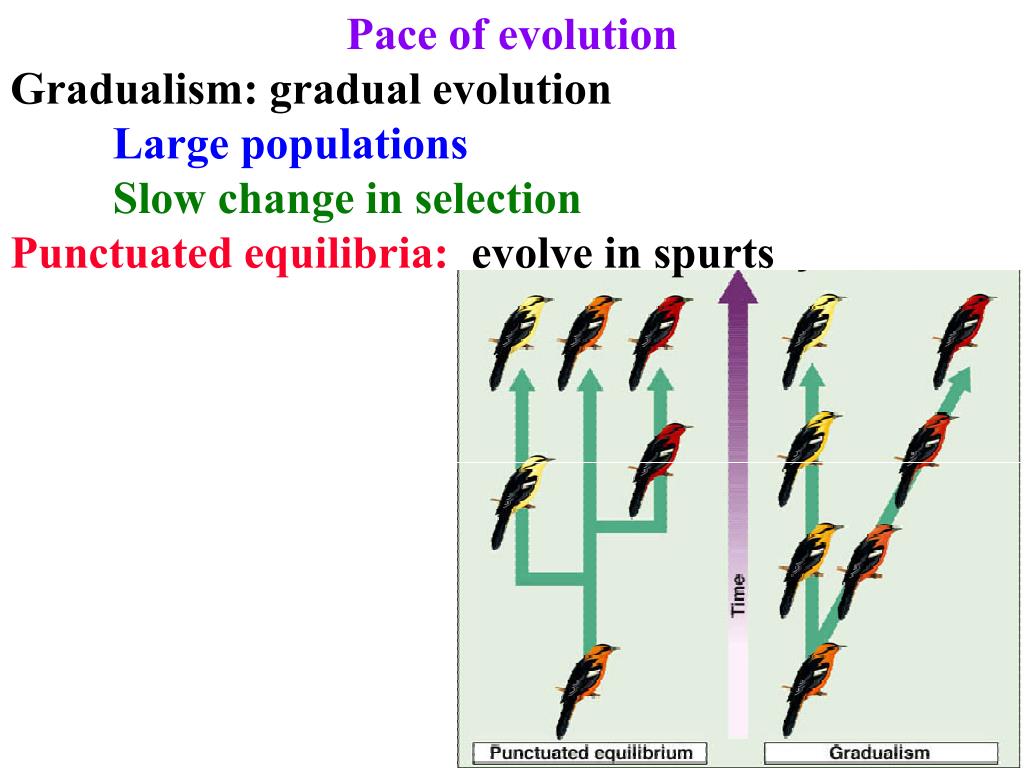 Pace of evolution

Gradualism: gradual evolution

Large populations

Slow change in selection

Punctuated equilibria: evolve in spurts

Time

Punctuated equilibrium

Gradualism